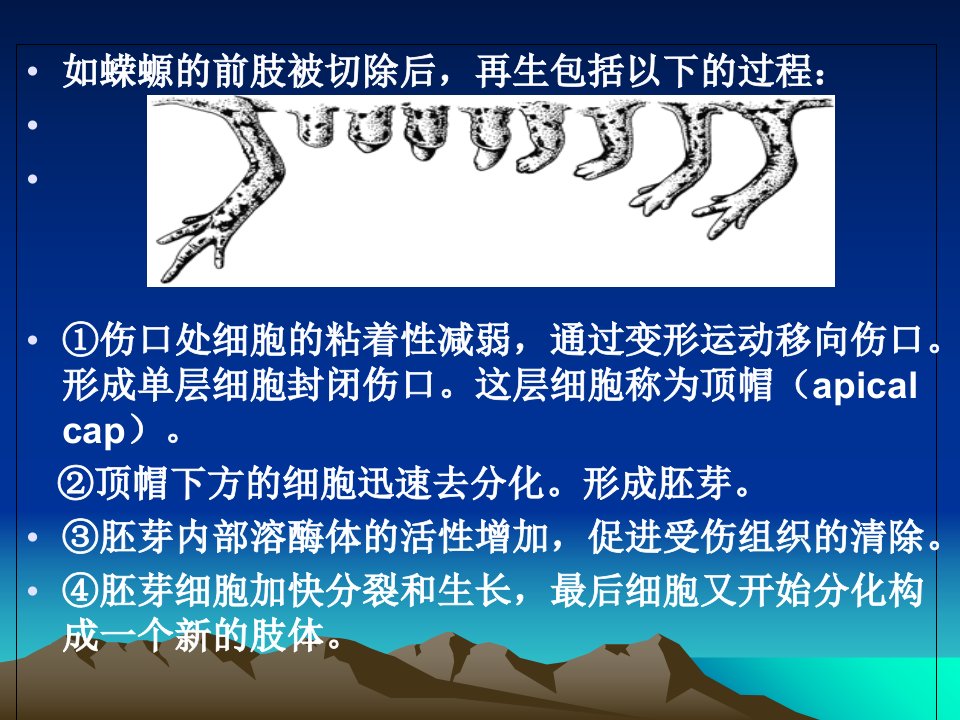 • 如蝾螈的前肢被切除后，再生包括以下的过程：

•

•

• ①伤口处细胞的粘着性减弱，通过变形运动移向伤口。形成单层细胞封闭伤口。这层细胞称为顶帽（apical cap）。

②顶帽下方的细胞迅速去分化。形成胚芽。

• ③胚芽内部溶酶体的活性增加，促进受伤组织的清除。

• ④胚芽细胞加快分裂和生长，最后细胞又开始分化构成一个新的肢体。